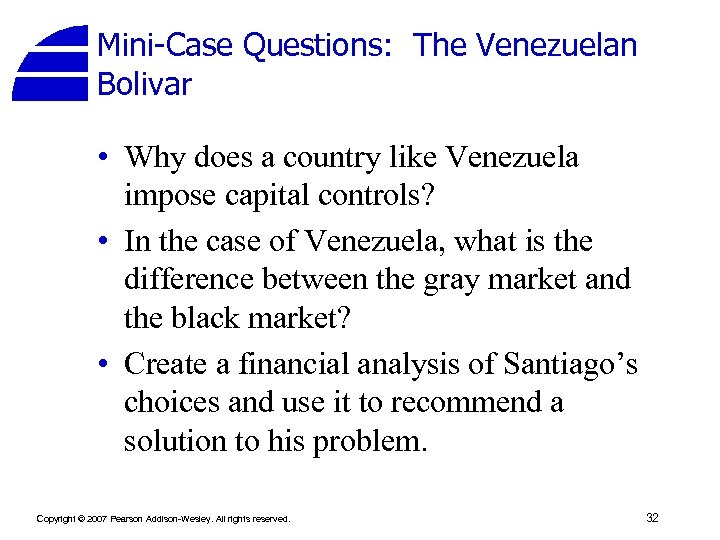 Mini-Case Questions: The Venezuelan Bolivar

• Why does a country like Venezuela impose capital controls?

• In the case of Venezuela, what is the difference between the gray market and the black market?

• Create a financial analysis of Santiago's choices and use it to recommend a solution to his problem.

Copyright © 2007 Pearson Addison-Wesley. All rights reserved.

32